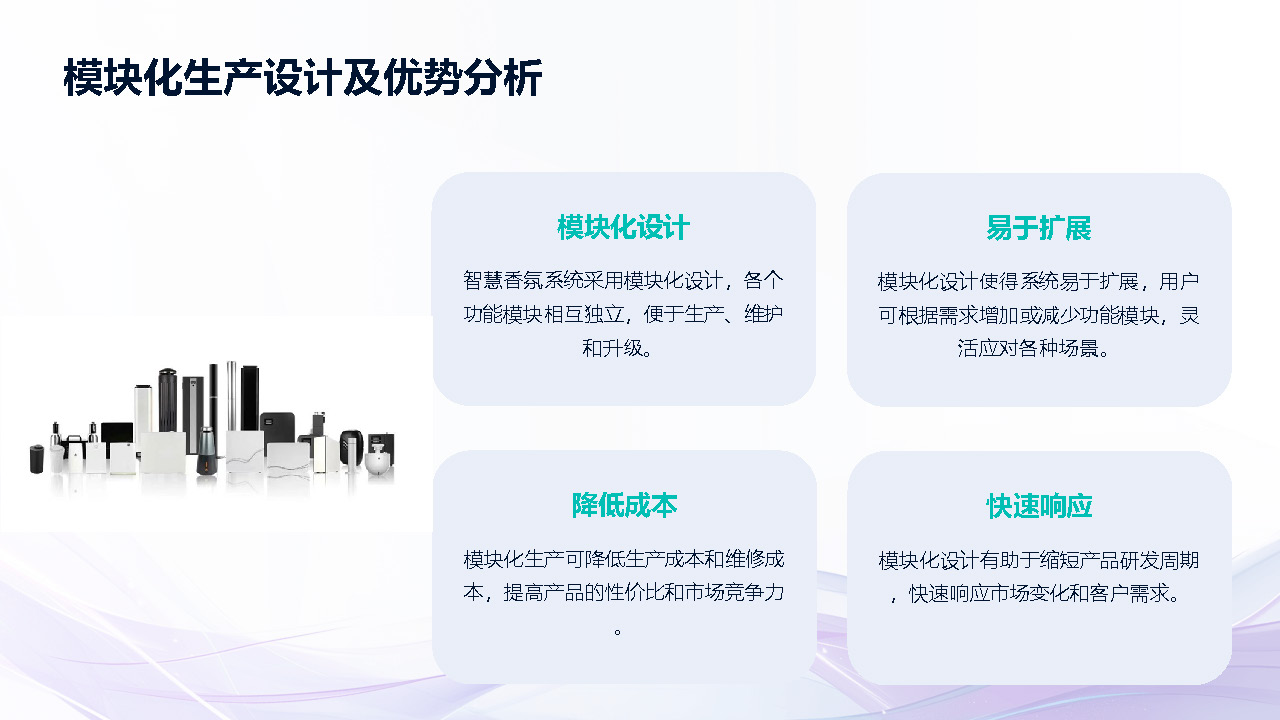 模块化生产设计及优势分析

模块化设计

智慧香氛系统采用模块化设计，各个功能模块相互独立，便于生产、维护和升级。

易于扩展

模块化设计使得系统易于扩展，用户可根据需求增加或减少功能模块，灵活应对各种场景。

降低成本

模块化生产可降低生产成本和维修成本，提高产品的性价比和市场竞争力。

快速响应

模块化设计有助于缩短产品研发周期，快速响应市场变化和客户需求。